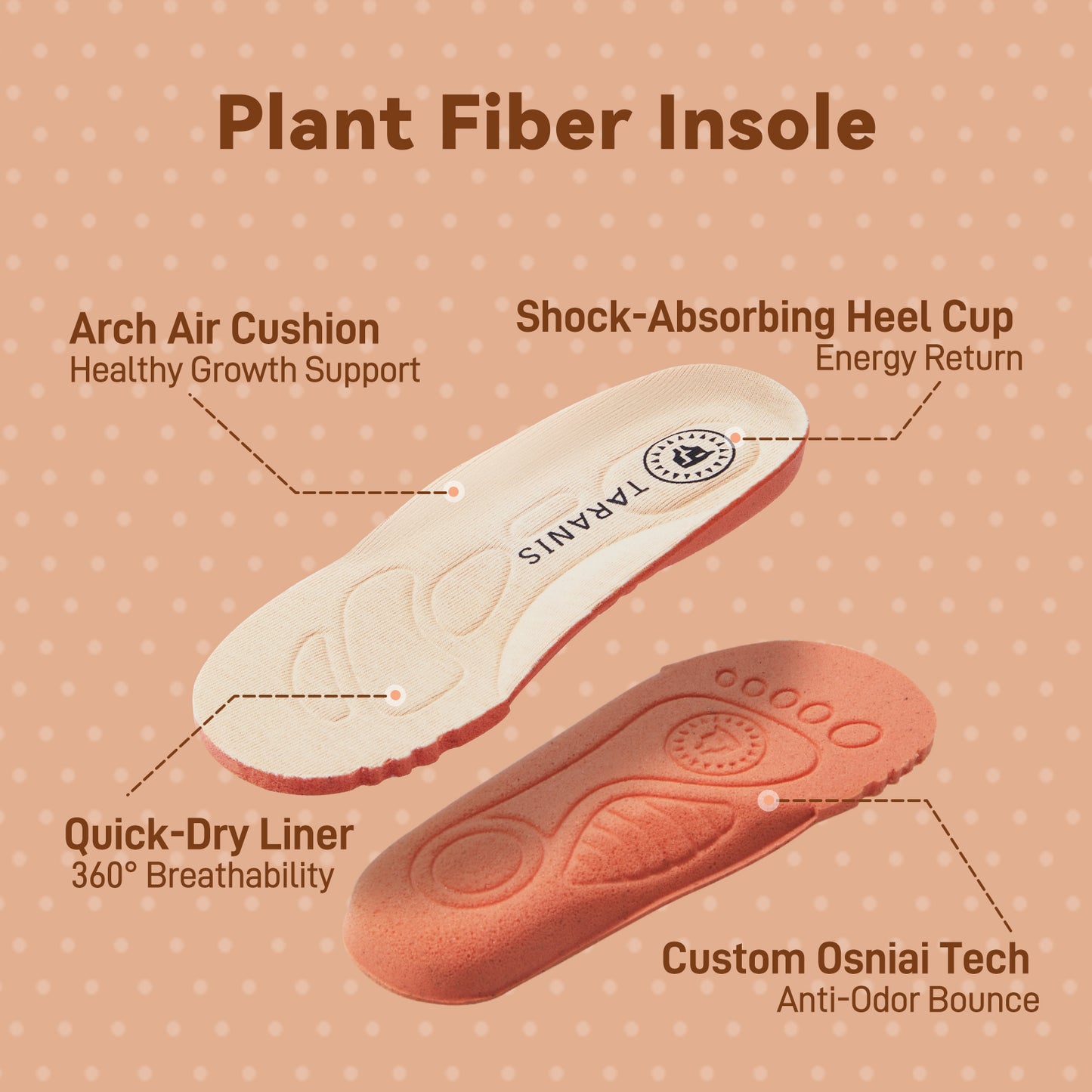 Plant Fiber Insole

Arch Air Cushion
Healthy Growth Support

Shock-Absorbing Heel Cup
Energy Return

TARANIS

Quick-Dry Liner
360° Breathability

Custom Osniai Tech
Anti-Odor Bounce